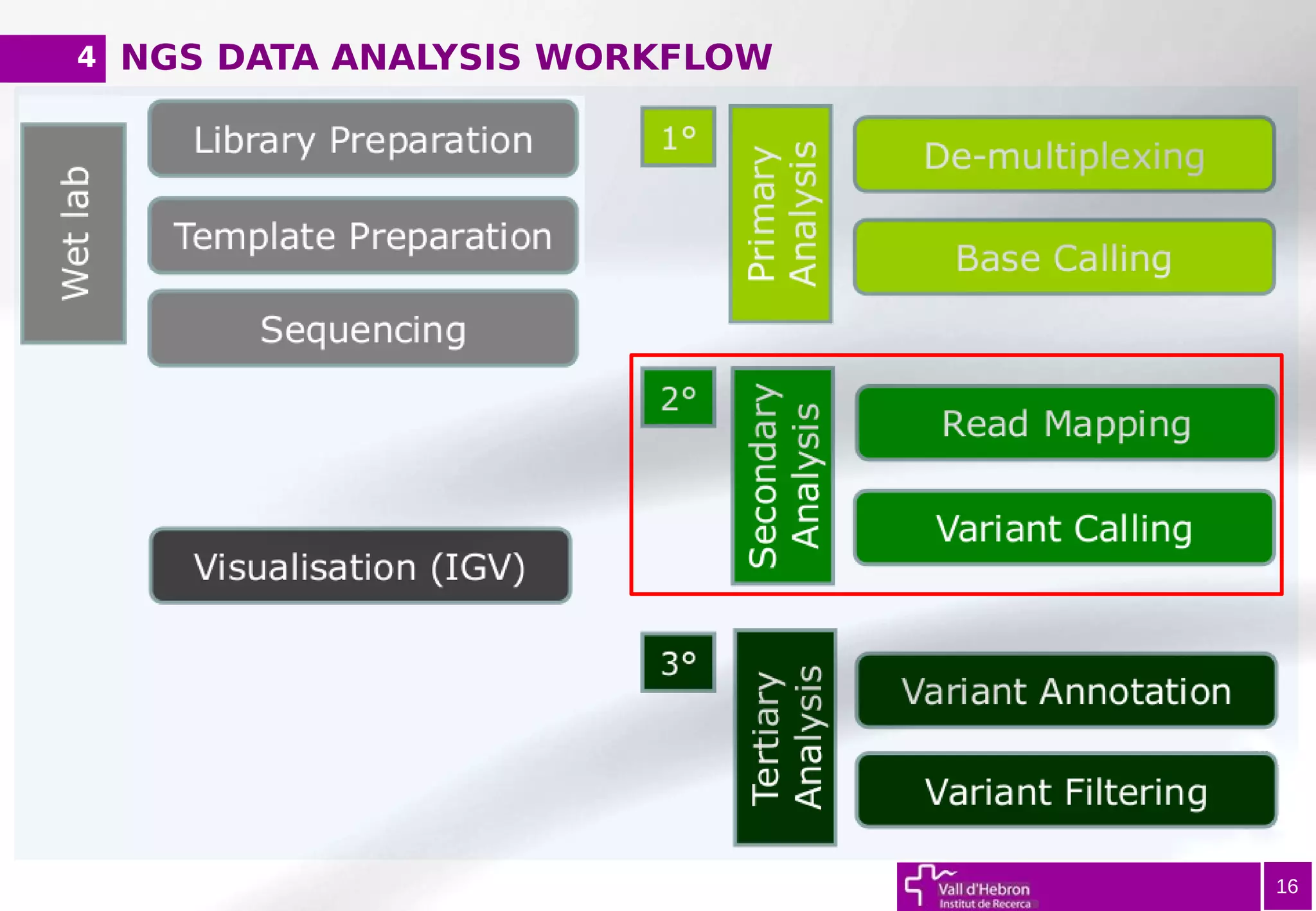 4 NGS DATA ANALYSIS WORKFLOW

Wet lab

Library Preparation

Template Preparation

Sequencing

Visualisation (IGV)

1°

Primary Analysis

De-multiplexing

Base Calling

2°

Secondary Analysis

Read Mapping

Variant Calling

3°

Tertiary Analysis

Variant Annotation

Variant Filtering

Vall d'Hebron Institut de Recerca

16